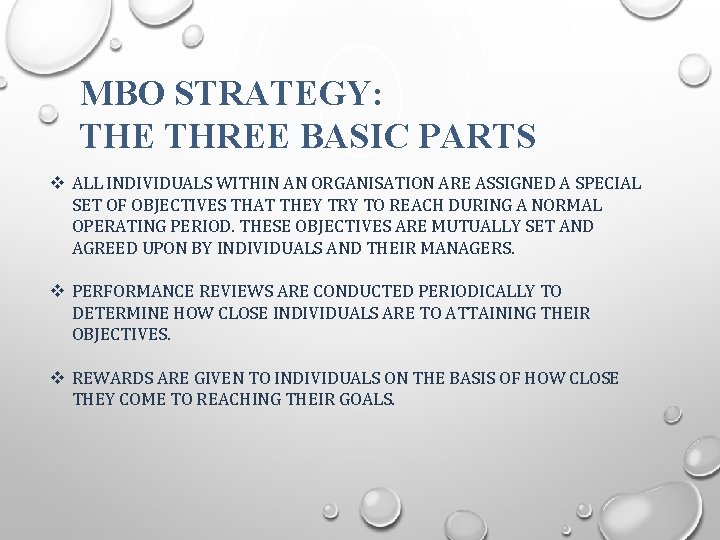 MBO STRATEGY:
THE THREE BASIC PARTS

❖ ALL INDIVIDUALS WITHIN AN ORGANISATION ARE ASSIGNED A SPECIAL SET OF OBJECTIVES THAT THEY TRY TO REACH DURING A NORMAL OPERATING PERIOD. THESE OBJECTIVES ARE MUTUALLY SET AND AGREED UPON BY INDIVIDUALS AND THEIR MANAGERS.

❖ PERFORMANCE REVIEWS ARE CONDUCTED PERIODICALLY TO DETERMINE HOW CLOSE INDIVIDUALS ARE TO ATTAINING THEIR OBJECTIVES.

❖ REWARDS ARE GIVEN TO INDIVIDUALS ON THE BASIS OF HOW CLOSE THEY COME TO REACHING THEIR GOALS.